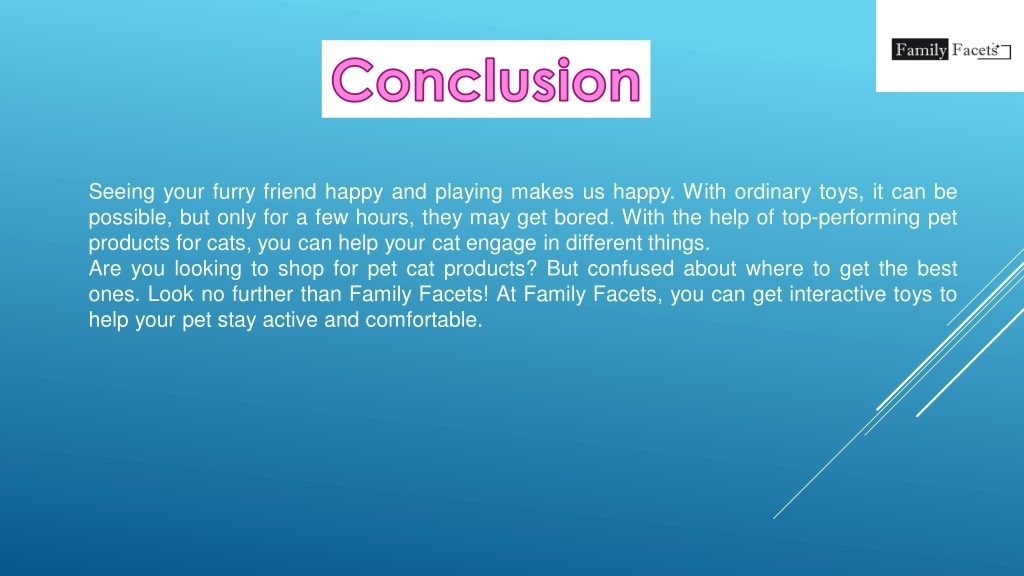 Conclusion

Family Facets

Seeing your furry friend happy and playing makes us happy. With ordinary toys, it can be possible, but only for a few hours, they may get bored. With the help of top-performing pet products for cats, you can help your cat engage in different things.
Are you looking to shop for pet cat products? But confused about where to get the best ones. Look no further than Family Facets! At Family Facets, you can get interactive toys to help your pet stay active and comfortable.